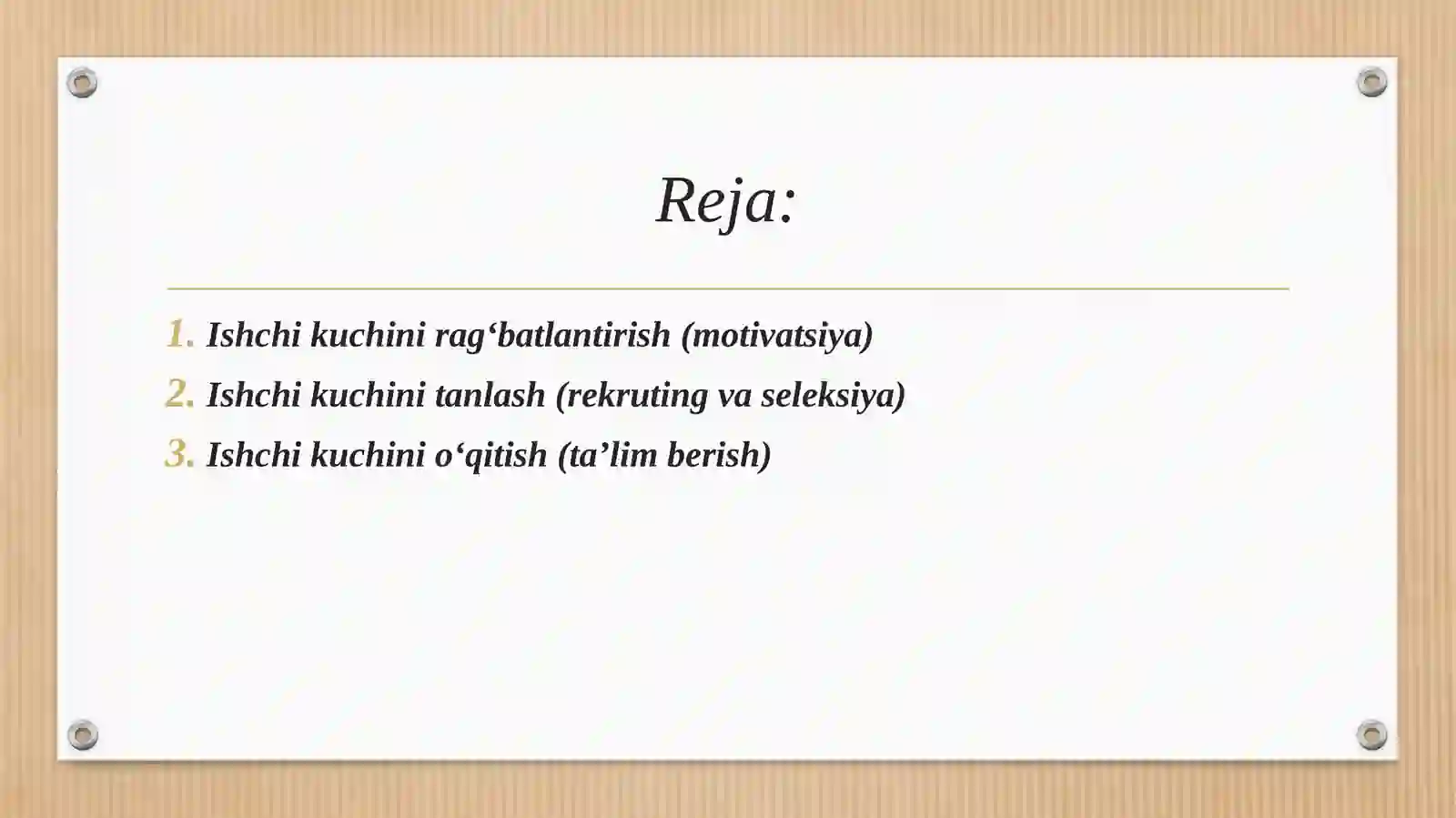 Reja:

1. Ishchi kuchini rag‘batlantirish (motivatsiya)
2. Ishchi kuchini tanlash (rekruting va seleksiya)
3. Ishchi kuchini o‘qitish (ta’lim berish)